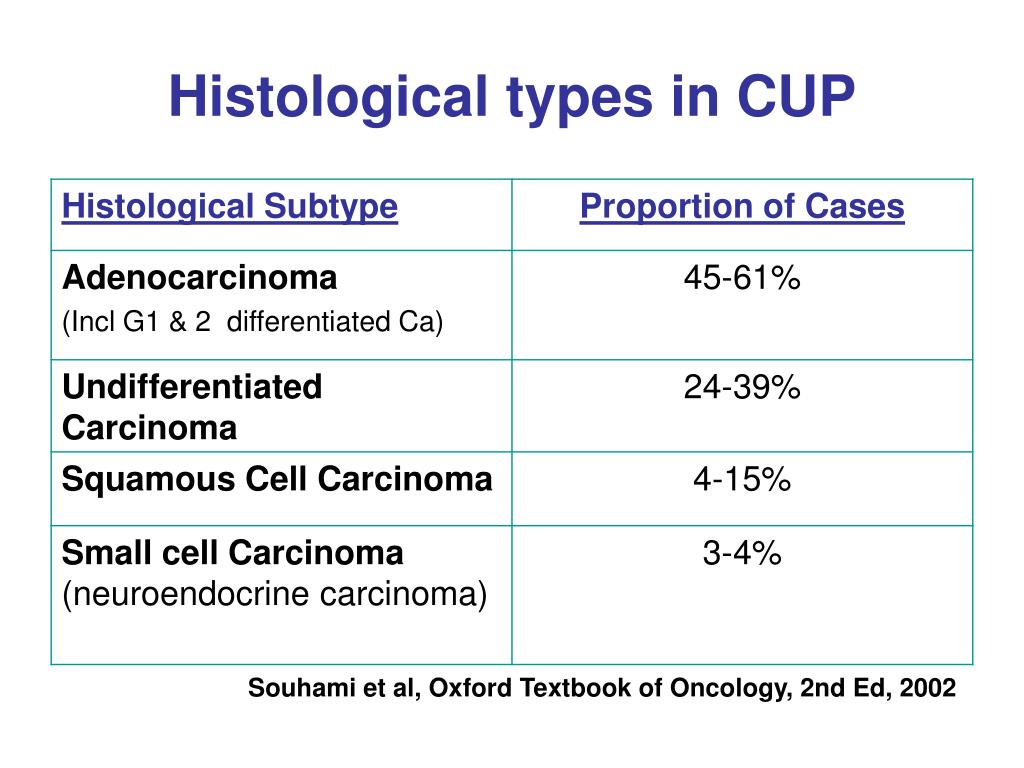 Histological types in CUP

| Histological Subtype | Proportion of Cases |
|---|---|
| Adenocarcinoma (Incl G1 & 2 differentiated Ca) | 45-61% |
| Undifferentiated Carcinoma | 24-39% |
| Squamous Cell Carcinoma | 4-15% |
| Small cell Carcinoma (neuroendocrine carcinoma) | 3-4% |

Souhami et al, Oxford Textbook of Oncology, 2nd Ed, 2002